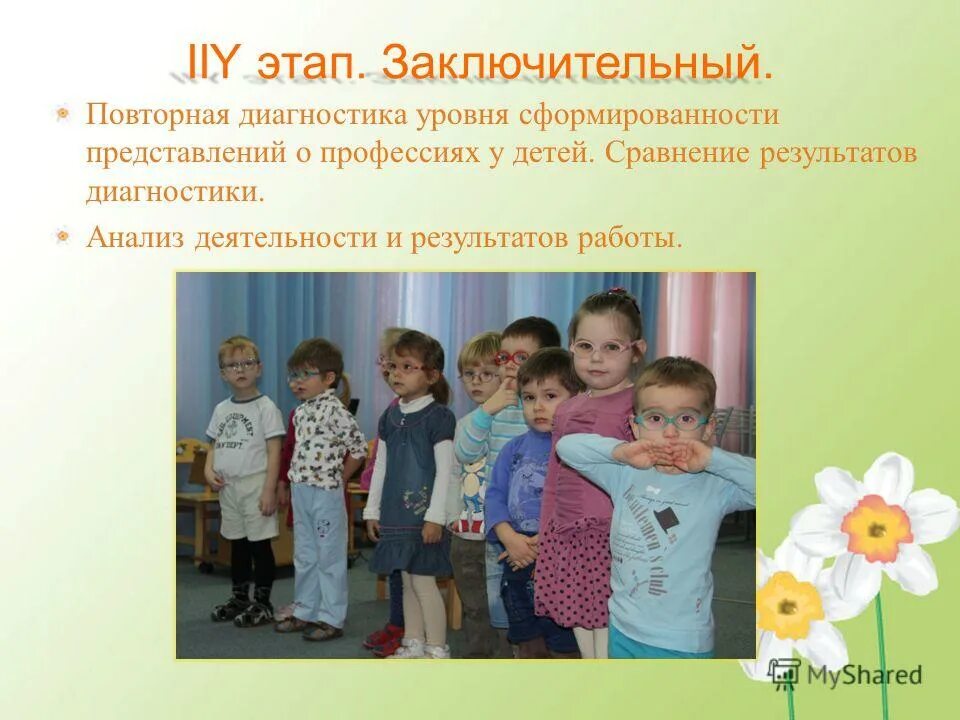 IIY этап. Заключительный.

Повторная диагностика уровня сформированности представлений о профессиях у детей. Сравнение результатов диагностики.

Анализ деятельности и результатов работы.

MyShared